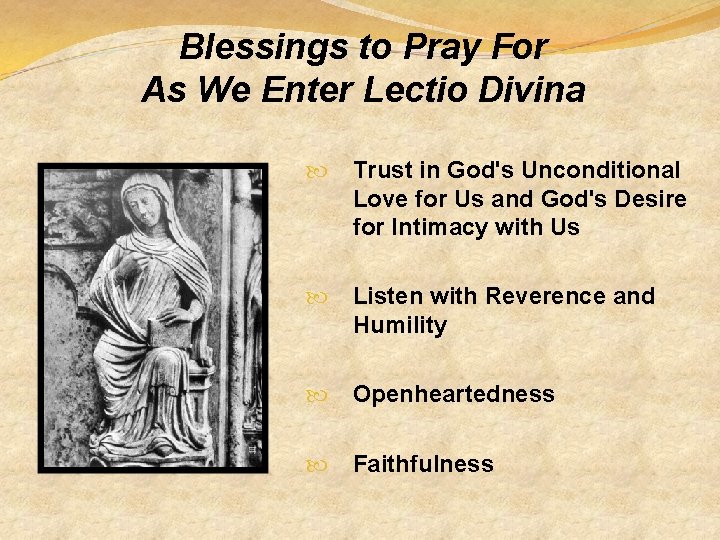 Blessings to Pray For
As We Enter Lectio Divina

Trust in God's Unconditional Love for Us and God's Desire for Intimacy with Us

Listen with Reverence and Humility

Openheartedness

Faithfulness